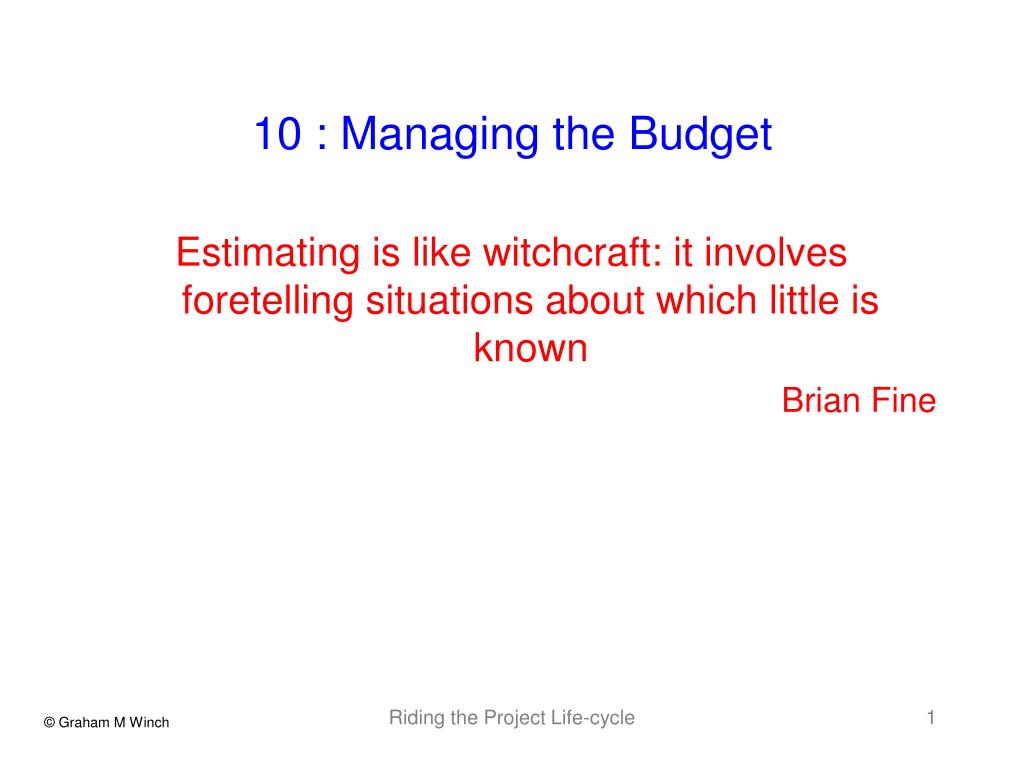 10 : Managing the Budget

Estimating is like witchcraft: it involves foretelling situations about which little is known

Brian Fine

© Graham M Winch

Riding the Project Life-cycle

1